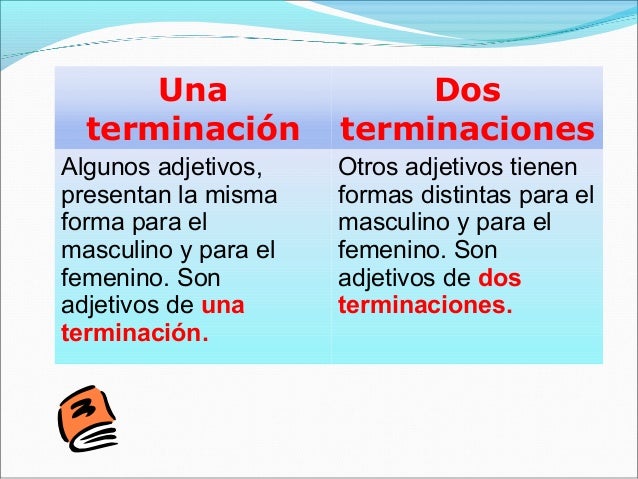 | Una terminación | Dos terminaciones |
|---|---|
| Algunos adjetivos, presentan la misma forma para el masculino y para el femenino. Son adjetivos de una terminación. | Otros adjetivos tienen formas distintas para el masculino y para el femenino. Son adjetivos de dos terminaciones. |